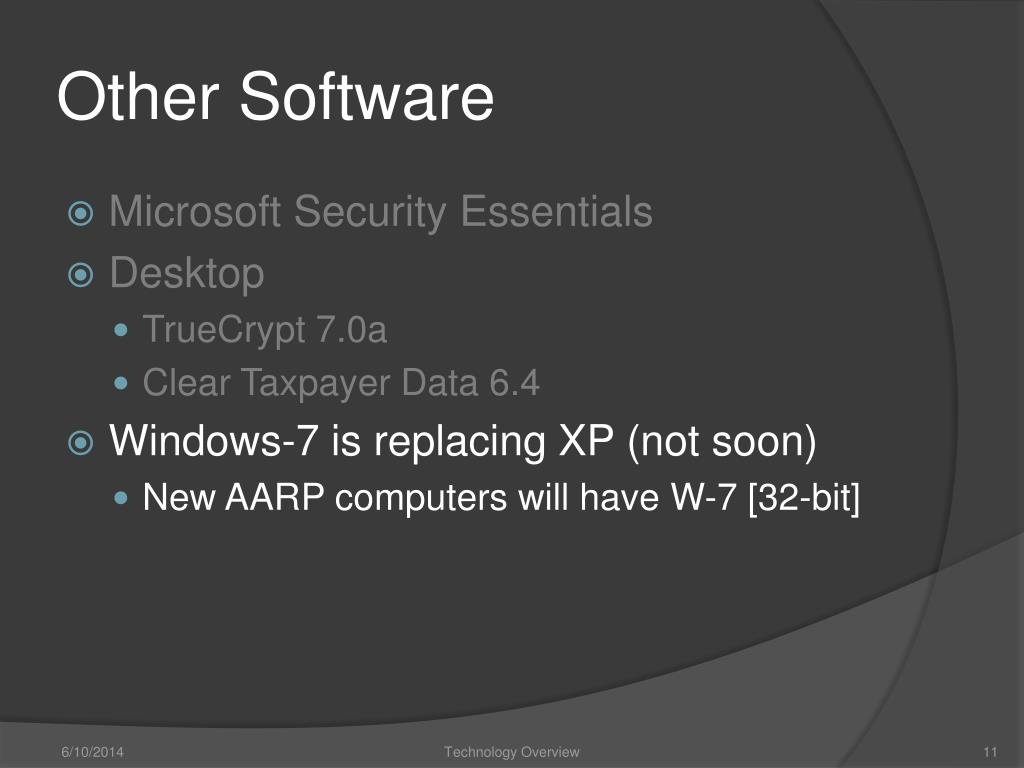 Other Software

Microsoft Security Essentials

Desktop

TrueCrypt 7.0a

Clear Taxpayer Data 6.4

Windows-7 is replacing XP (not soon)

New AARP computers will have W-7 [32-bit]

6/10/2014

Technology Overview

11